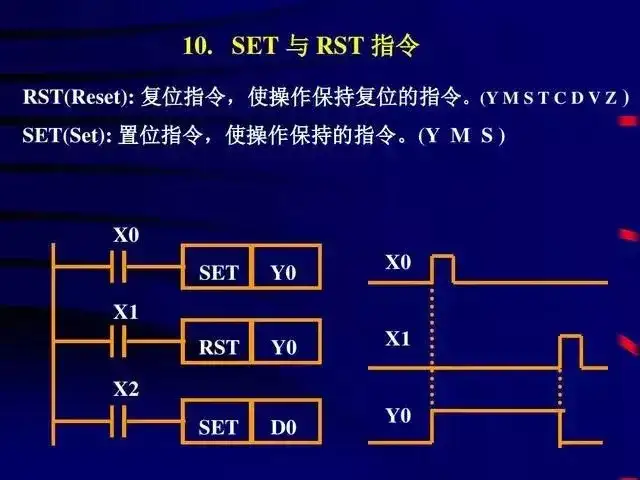 10. SET 与 RST 指令

RST(Reset): 复位指令，使操作保持复位的指令。(Y M S T C D V Z )

SET(Set): 置位指令，使操作保持的指令。(Y M S )

X0
SET Y0
X1
RST Y0
X2
SET D0

X0
X1
Y0